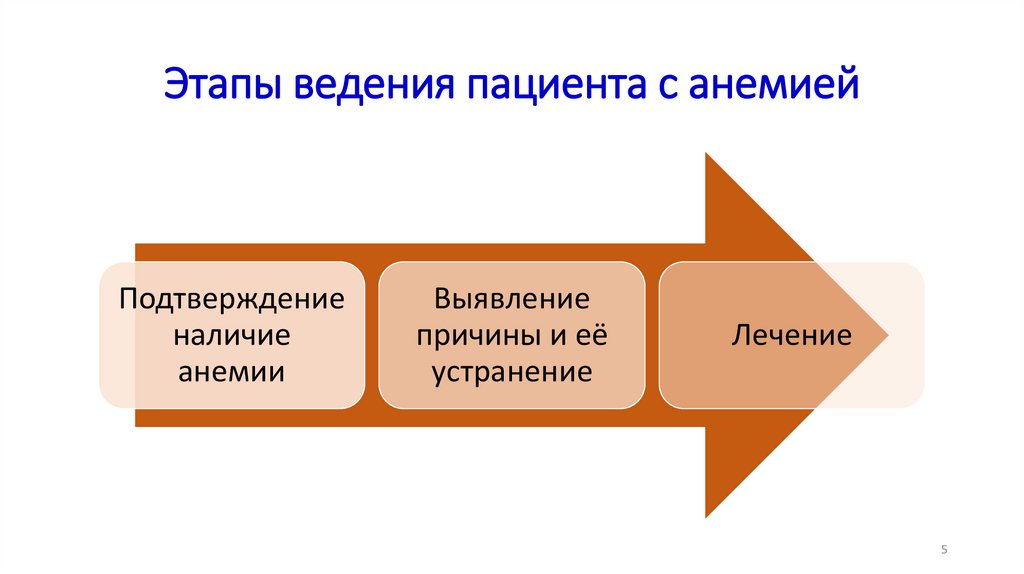 Этапы ведения пациента с анемией

Подтверждение наличие анемии

Выявление причины и её устранение

Лечение

5